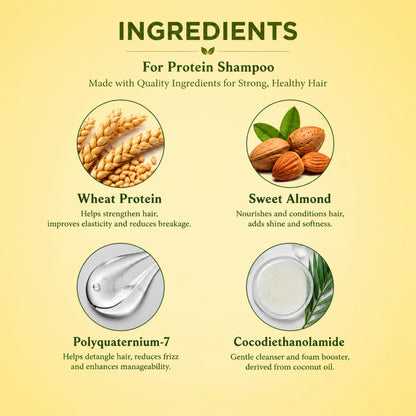 INGREDIENTS

For Protein Shampoo

Made with Quality Ingredients for Strong, Healthy Hair

Wheat Protein

Helps strengthen hair, improves elasticity and reduces breakage.

Sweet Almond

Nourishes and conditions hair, adds shine and softness.

Polyquaternium-7

Helps detangle hair, reduces frizz and enhances manageability.

Cocodiethanolamide

Gentle cleanser and foam booster, derived from coconut oil.